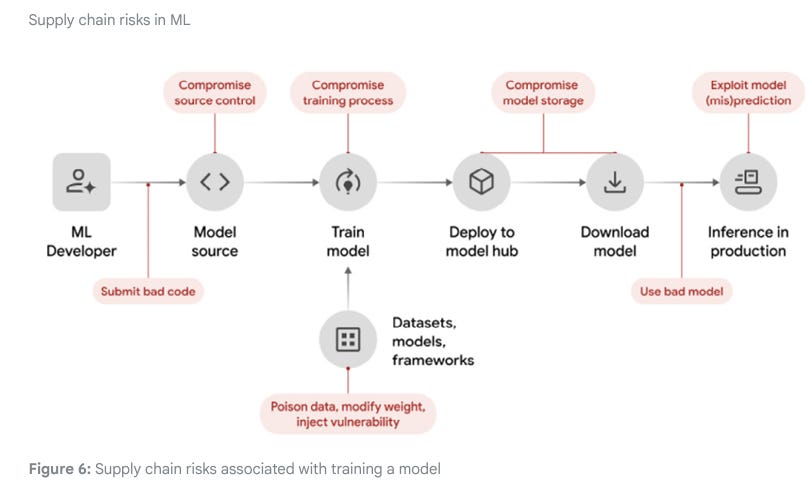 Supply chain risks in ML

Compromise source control

Compromise training process

Compromise model storage

Exploit model (mis)prediction

ML Developer

Model source

Train model

Deploy to model hub

Download model

Inference in production

Submit bad code

Use bad model

Datasets, models, frameworks

Poison data, modify weight, inject vulnerability

Figure 6: Supply chain risks associated with training a model